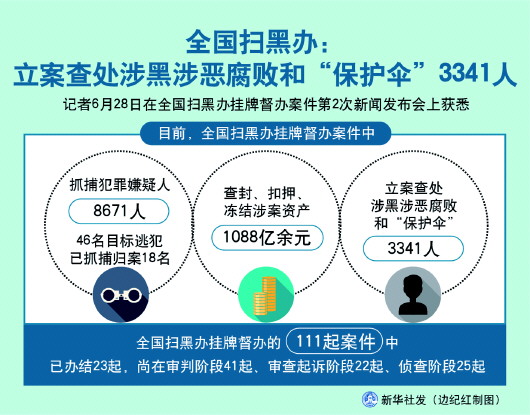 全国扫黑办：
立案查处涉黑涉恶腐败和“保护伞”3341人

记者6月28日在全国扫黑办挂牌督办案件第2次新闻发布会上获悉

目前，全国扫黑办挂牌督办案件中

抓捕犯罪嫌疑人
8671人
46名目标逃犯
已抓捕归案18名

查封、扣押、
冻结涉案资产
1088亿余元

立案查处
涉黑涉恶腐败
和“保护伞”
3341人

全国扫黑办挂牌督办的 111起案件 中
已办结23起，尚在审判阶段41起、审查起诉阶段22起、侦查阶段25起

新华社发（边纪红制图）